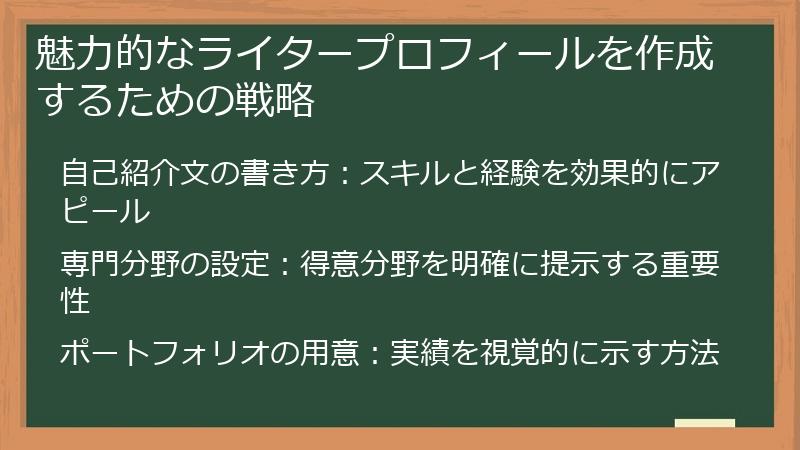 魅力的なライタープロフィールを作成するための戦略

自己紹介文の書き方：スキルと経験を効果的にアピール

専門分野の設定：得意分野を明確に提示する重要性

ポートフォリオの用意：実績を視覚的に示す方法